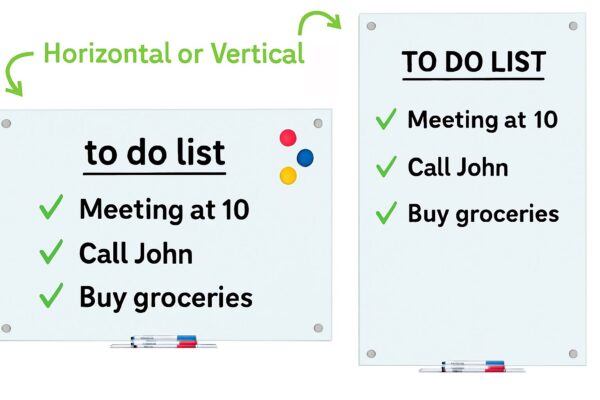 Horizontal or Vertical

to do list

✓ Meeting at 10

✓ Call John

✓ Buy groceries

TO DO LIST

✓ Meeting at 10

✓ Call John

✓ Buy groceries